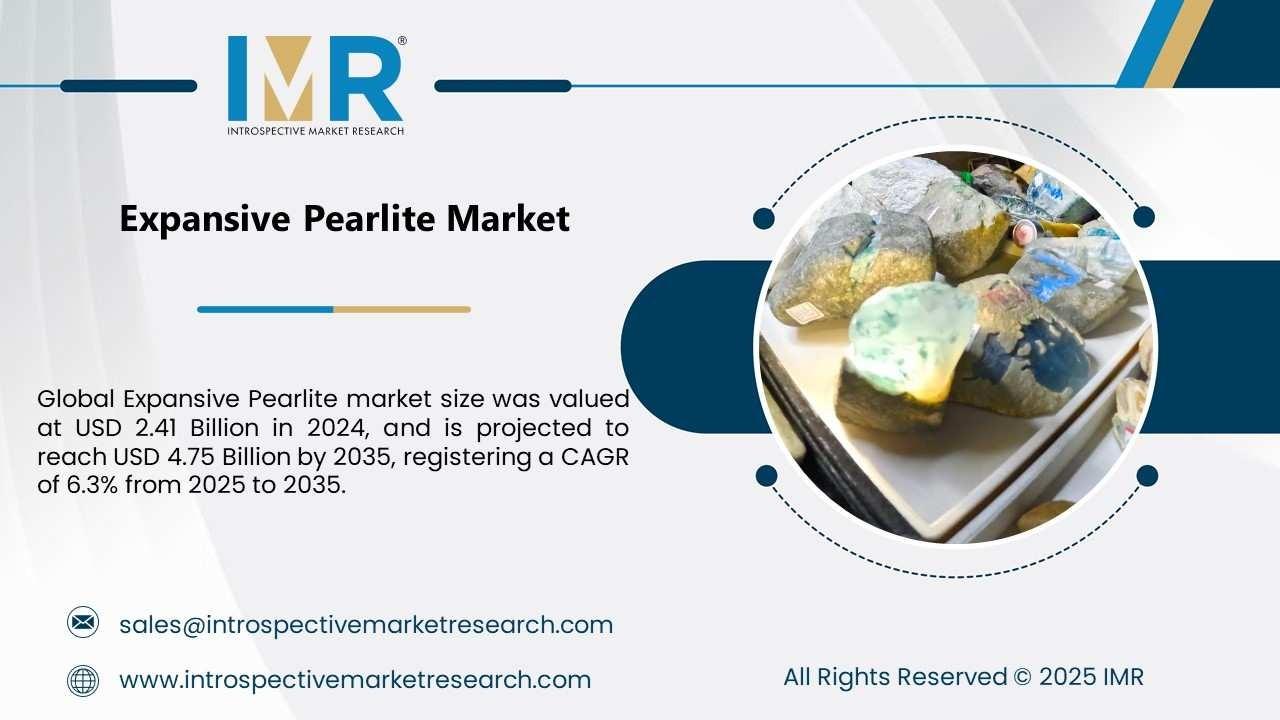 IMR®
INTROSPECTIVE MARKET RESEARCH

Expansive Pearlite Market

Global Expansive Pearlite market size was valued at USD 2.41 Billion in 2024, and is projected to reach USD 4.75 Billion by 2035, registering a CAGR of 6.3% from 2025 to 2035.

sales@introspectivemarketresearch.com

www.introspectivemarketresearch.com

All Rights Reserved © 2025 IMR